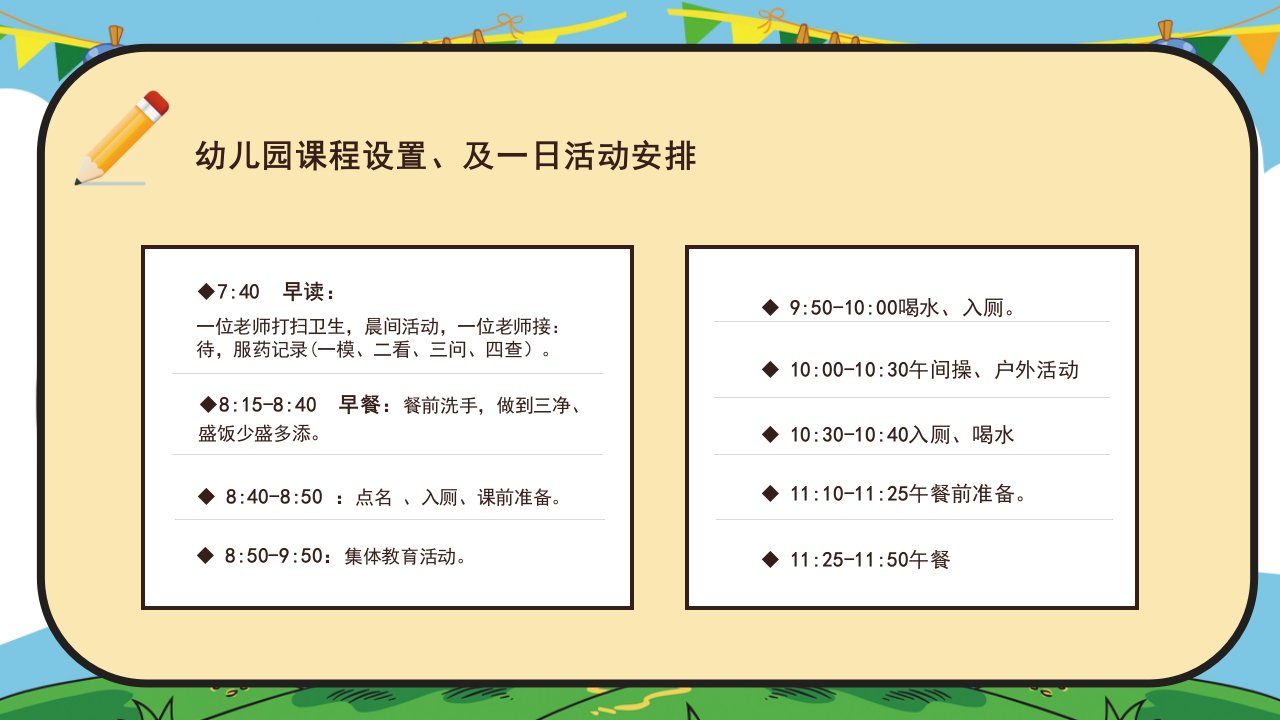 幼儿园课程设置、及一日活动安排

◆7:40 早读：
一位老师打扫卫生，晨间活动，一位老师接：待，服药记录(一模、二看、三问、四查）。

◆8:15-8:40 早餐：餐前洗手，做到三净、盛饭少盛多添。

◆ 8:40-8:50 ：点名 、入厕、课前准备。

◆ 8:50-9:50：集体教育活动。

◆ 9:50-10:00喝水、入厕。

◆ 10:00-10:30午间操、户外活动

◆ 10:30-10:40入厕、喝水

◆ 11:10-11:25午餐前准备。

◆ 11:25-11:50午餐